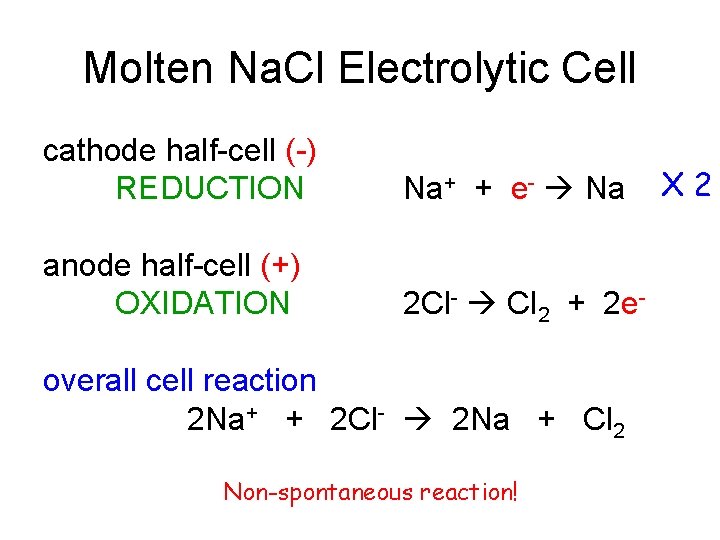 Molten NaCl Electrolytic Cell

cathode half-cell (-)
REDUCTION $Na^+ + e^- \rightarrow Na$ X 2

anode half-cell (+)
OXIDATION $2Cl^- \rightarrow Cl_2 + 2e^-$

overall cell reaction
$2Na^+ + 2Cl^- \rightarrow 2Na + Cl_2$

Non-spontaneous reaction!